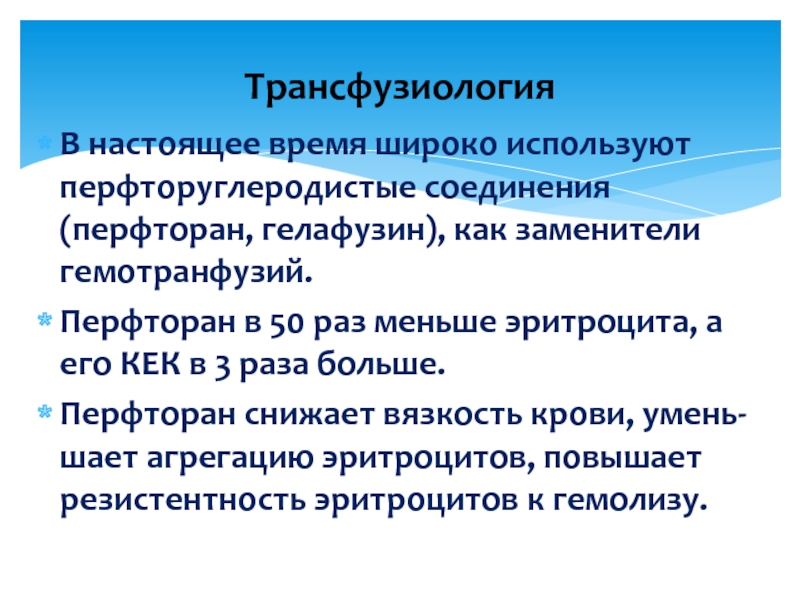 Трансфузиология

В настоящее время широко используют перфторуглеродистые соединения (перфторан, гелафузин), как заменители гемотранфузий.

Перфторан в 50 раз меньше эритроцита, а его КЕК в 3 раза больше.

Перфторан снижает вязкость крови, уменьшает агрегацию эритроцитов, повышает резистентность эритроцитов к гемолизу.